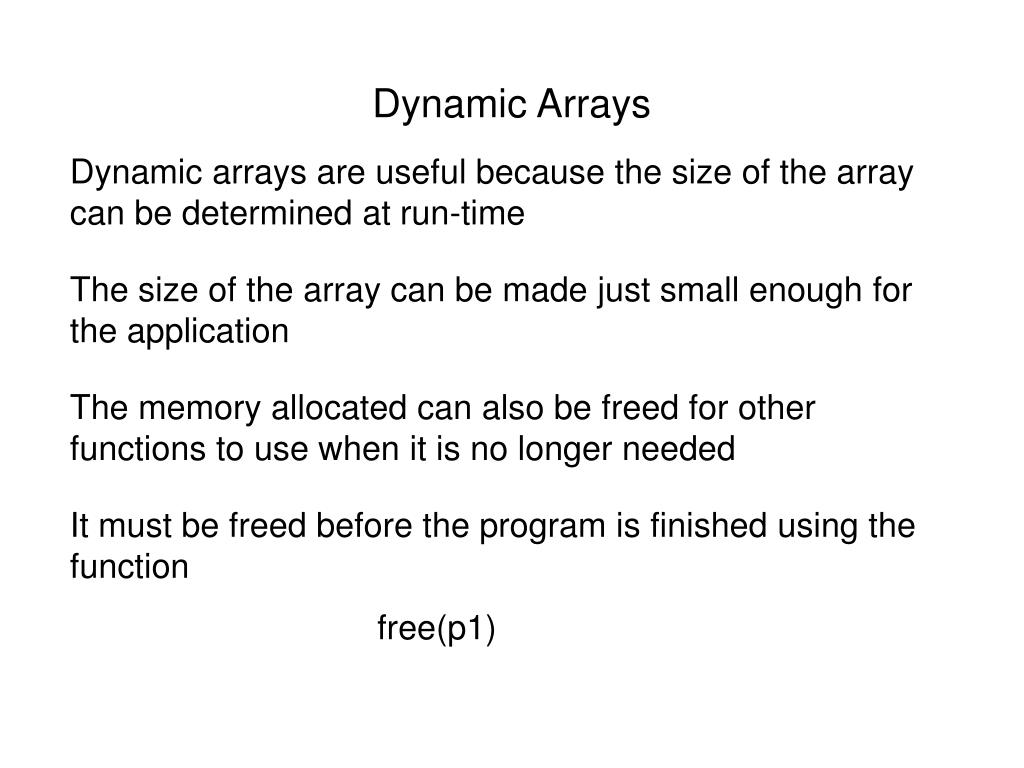 Dynamic Arrays

Dynamic arrays are useful because the size of the array can be determined at run-time

The size of the array can be made just small enough for the application

The memory allocated can also be freed for other functions to use when it is no longer needed

It must be freed before the program is finished using the function

free(p1)